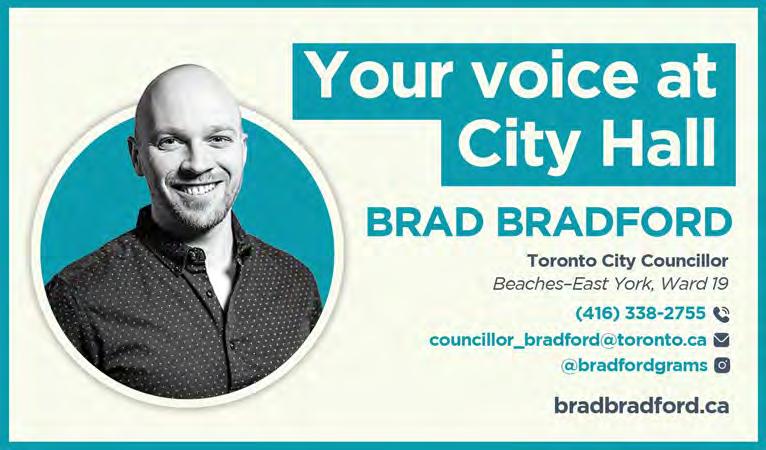 Your voice at City Hall

BRAD BRADFORD

Toronto City Councillor
Beaches–East York, Ward 19

(416) 338-2755
councillor_bradford@toronto.ca
@bradfordgrams

bradbradford.ca